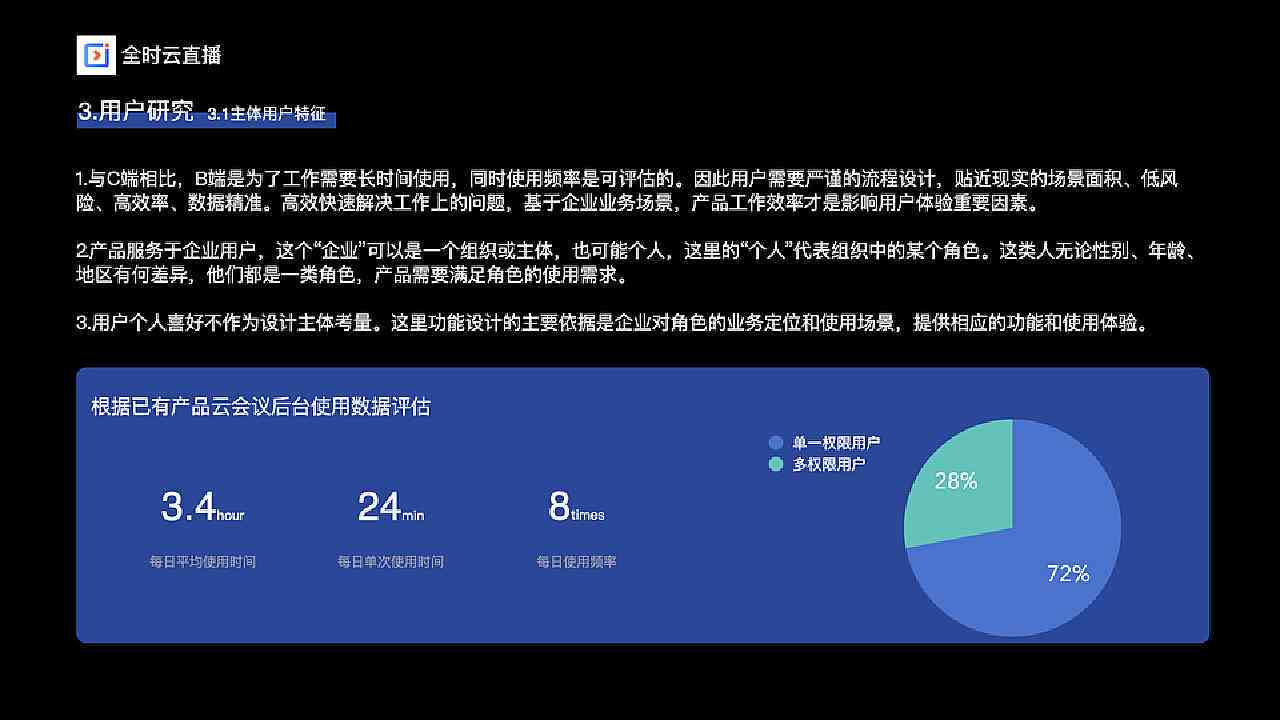 全时云直播

3.用户研究 3.1主体用户特征

1.与C端相比，B端是为了工作需要长时间使用，同时使用频率是可评估的。因此用户需要严谨的流程设计，贴近现实的场景面积、低风险、高效率、数据精准。高效快速解决工作上的问题，基于企业业务场景，产品工作效率才是影响用户体验重要因素。

2.产品服务于企业用户，这个“企业”可以是一个组织或主体，也可能个人，这里的“个人”代表组织中的某个角色。这类人无论性别、年龄、地区有何差异，他们都是一类角色，产品需要满足角色的使用需求。

3.用户个人喜好不作为设计主体考量。这里功能设计的主要依据是企业对角色的业务定位和使用场景，提供相应的功能和使用体验。

根据已有产品云会议后台使用数据评估

3.4hour
每日平均使用时间

24min
每日单次使用时间

8times
每日使用频率

单一权限用户
多权限用户

28%

72%